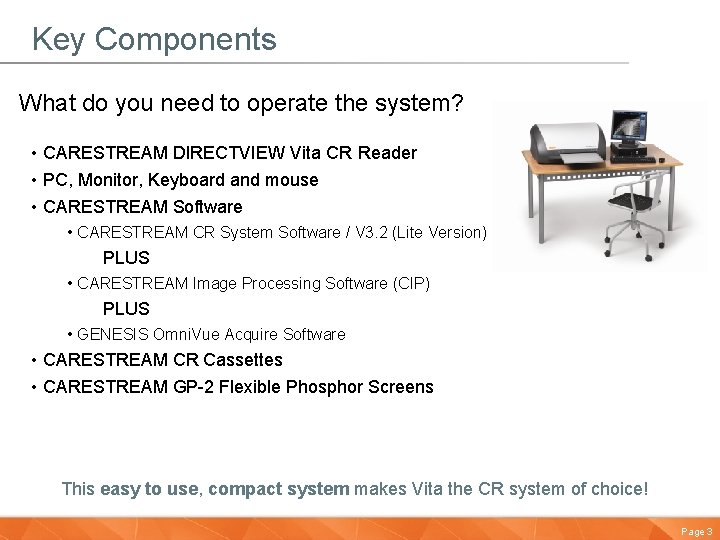 Key Components

What do you need to operate the system?

• CARESTREAM DIRECTVIEW Vita CR Reader
• PC, Monitor, Keyboard and mouse
• CARESTREAM Software
  • CARESTREAM CR System Software / V3.2 (Lite Version)
    PLUS
  • CARESTREAM Image Processing Software (CIP)
    PLUS
  • GENESIS OmniVue Acquire Software
• CARESTREAM CR Cassettes
• CARESTREAM GP-2 Flexible Phosphor Screens

This easy to use, compact system makes Vita the CR system of choice!

Page 3